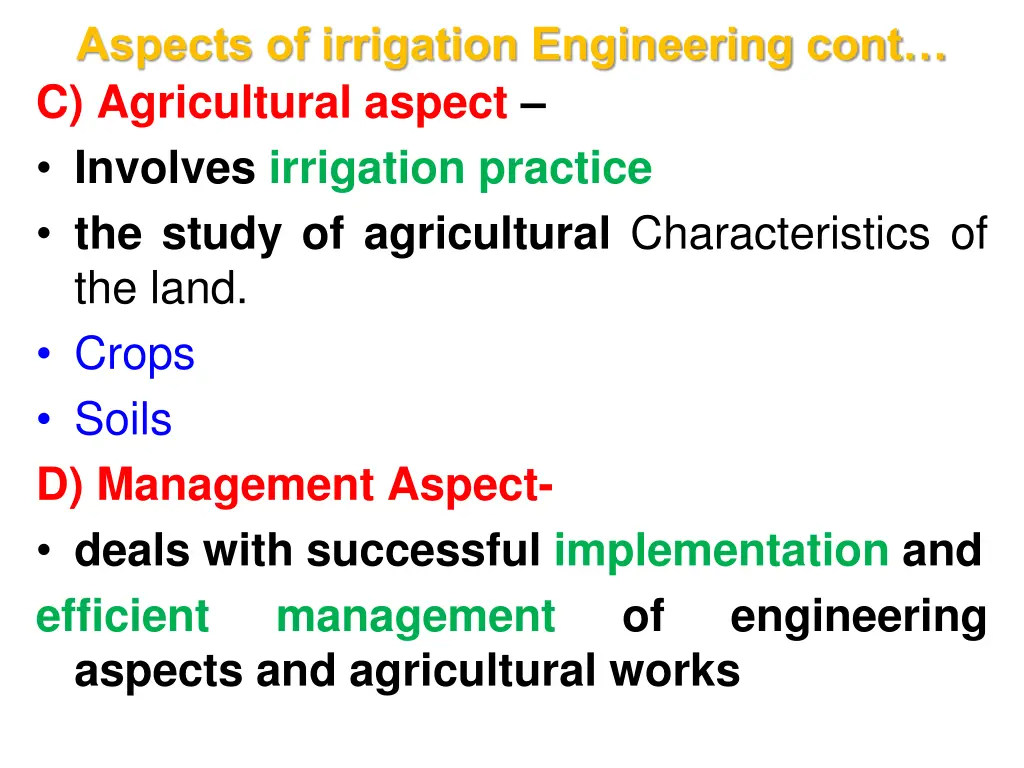 Aspects of irrigation Engineering cont…

C) Agricultural aspect –

• Involves irrigation practice
• the study of agricultural Characteristics of the land.
• Crops
• Soils

D) Management Aspect-

• deals with successful implementation and efficient management of engineering aspects and agricultural works